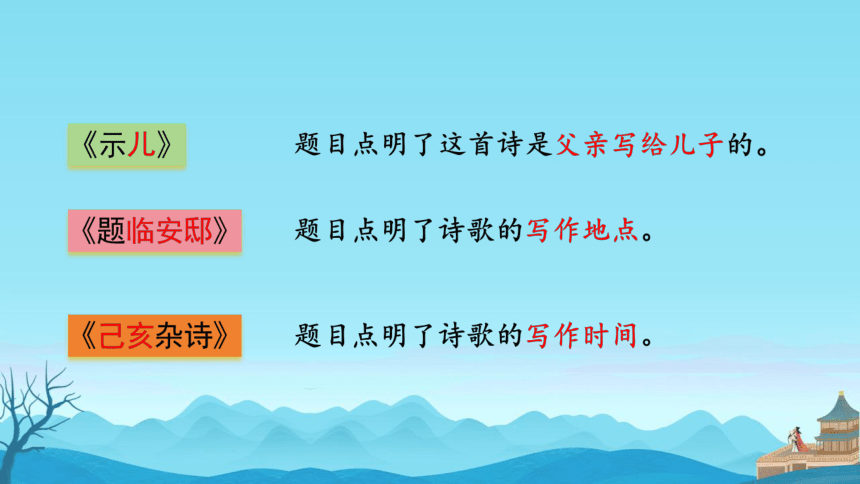 《示儿》 题目点明了这首诗是父亲写给儿子的。

《题临安邸》 题目点明了诗歌的写作地点。

《己亥杂诗》 题目点明了诗歌的写作时间。